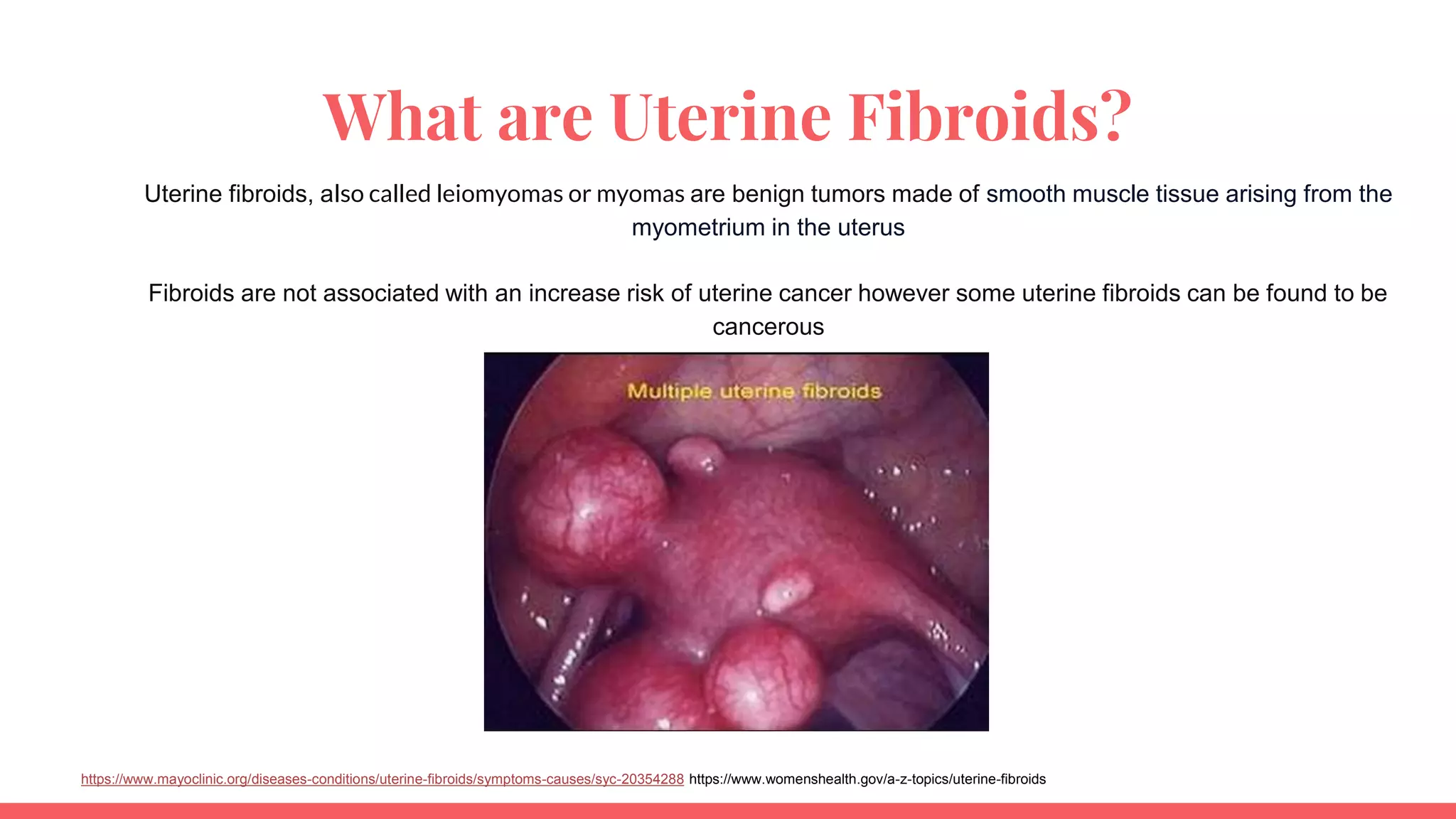 What are Uterine Fibroids?

Uterine fibroids, also called leiomyomas or myomas are benign tumors made of smooth muscle tissue arising from the myometrium in the uterus

Fibroids are not associated with an increase risk of uterine cancer however some uterine fibroids can be found to be cancerous

Multiple uterine fibroids

https://www.mayoclinic.org/diseases-conditions/uterine-fibroids/symptoms-causes/syc-20354288 https://www.womenshealth.gov/a-z-topics/uterine-fibroids